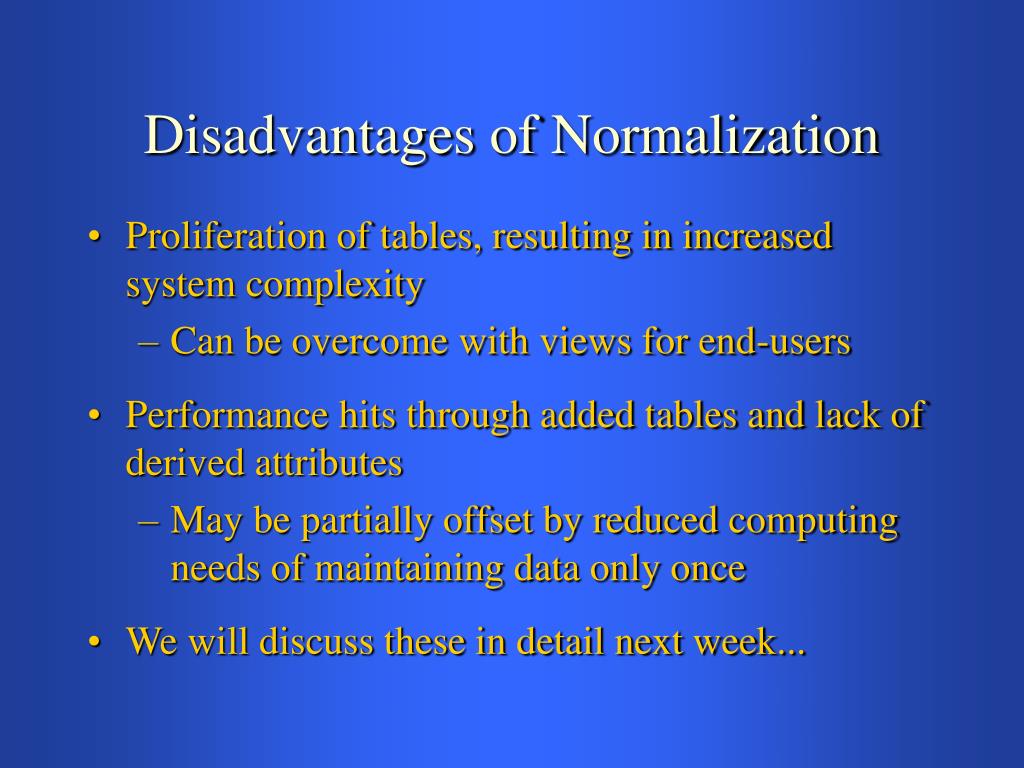 Disadvantages of Normalization

• Proliferation of tables, resulting in increased system complexity
– Can be overcome with views for end-users

• Performance hits through added tables and lack of derived attributes
– May be partially offset by reduced computing needs of maintaining data only once

• We will discuss these in detail next week...